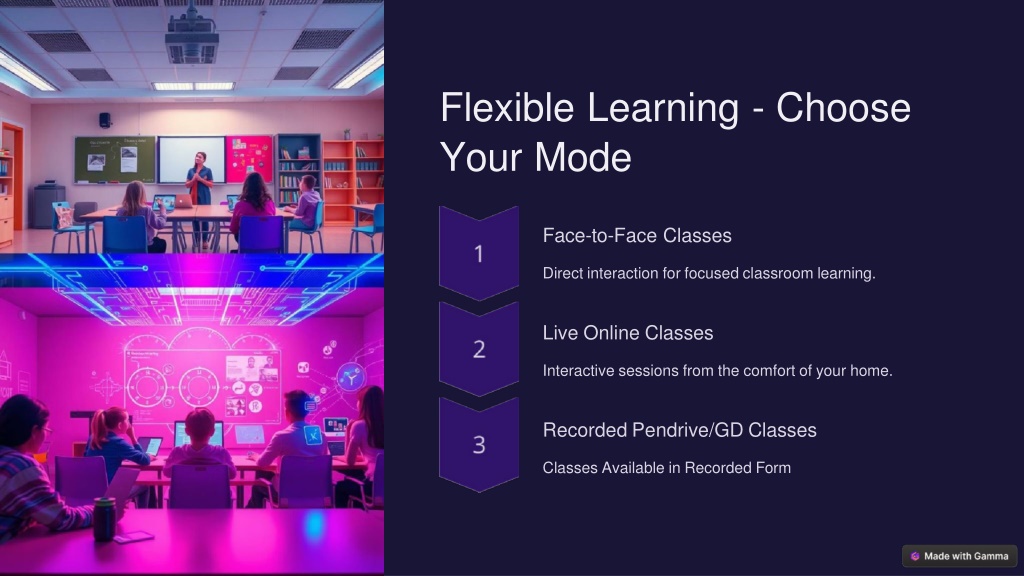 Flexible Learning - Choose Your Mode

1

Face-to-Face Classes

Direct interaction for focused classroom learning.

2

Live Online Classes

Interactive sessions from the comfort of your home.

3

Recorded Pendrive/GD Classes

Classes Available in Recorded Form

Made with Gamma